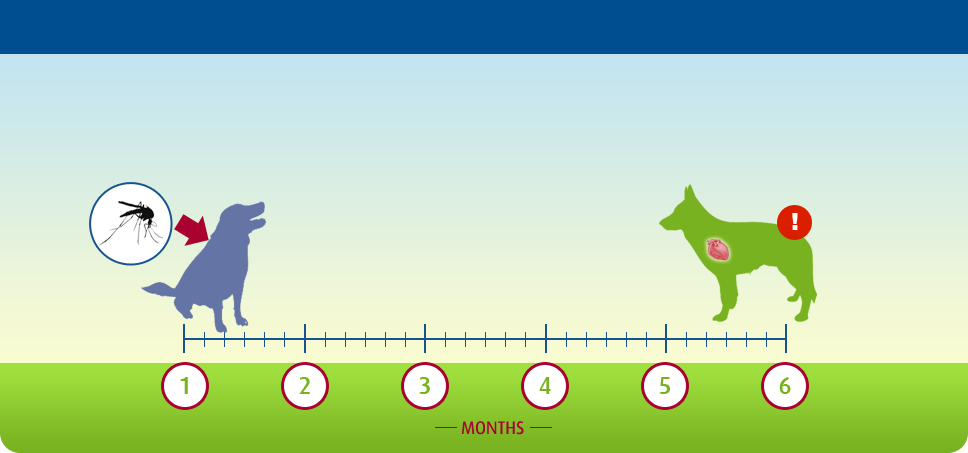 !

1
2
3
4
5
6

— MONTHS —